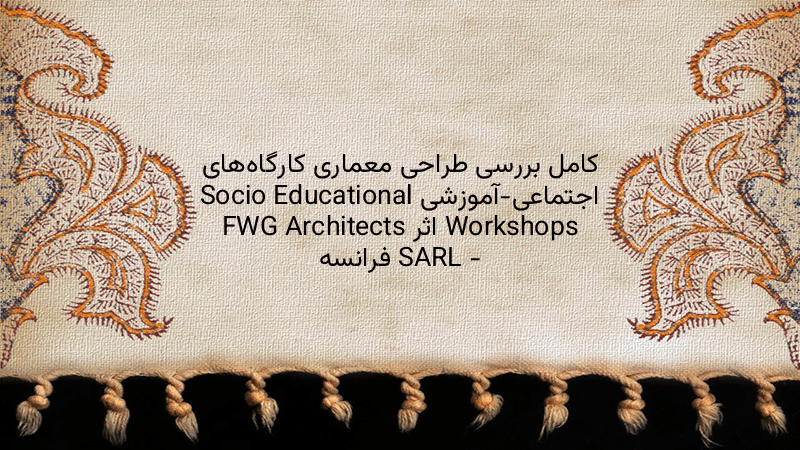 کامل بررسی طراحی معماری کارگاه‌های اجتماعی-آموزشی Socio Educational Workshops اثر FWG Architects SARL - فرانسه